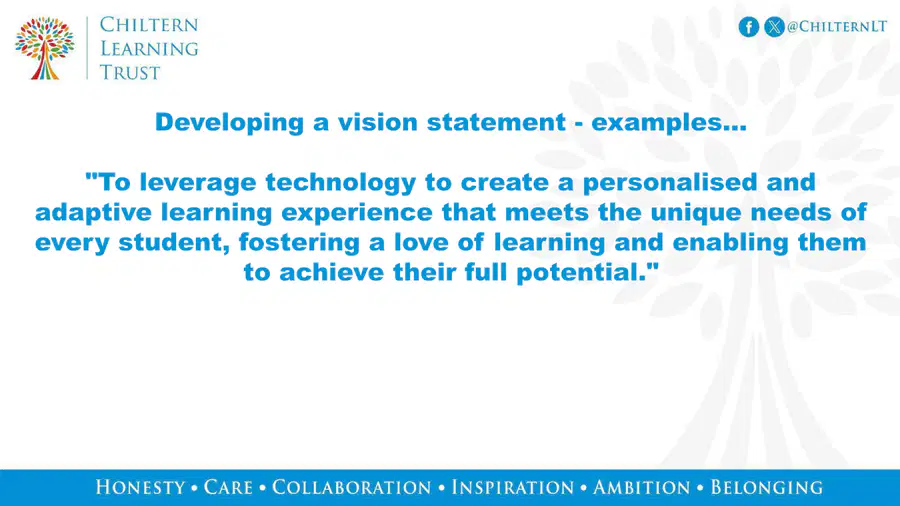 CHILTERN LEARNING TRUST

@CHILTERNLT

Developing a vision statement - examples...

"To leverage technology to create a personalised and adaptive learning experience that meets the unique needs of every student, fostering a love of learning and enabling them to achieve their full potential."

HONESTY • CARE • COLLABORATION • INSPIRATION • AMBITION • BELONGING